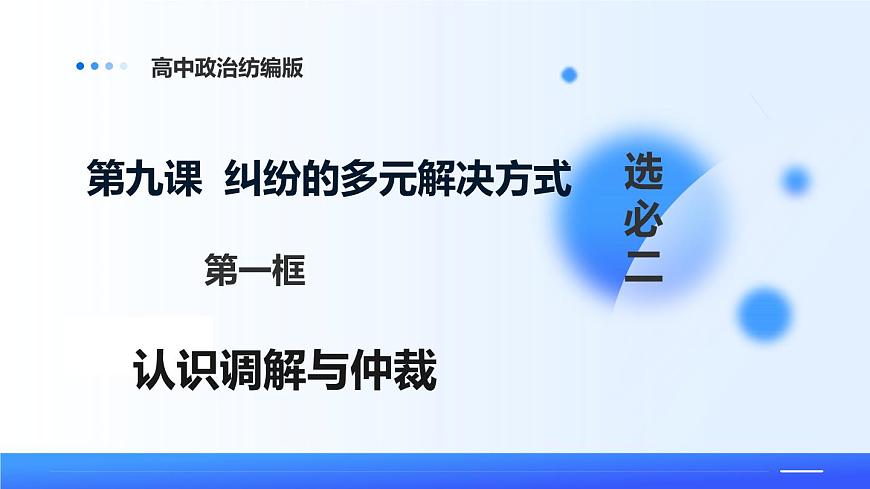 高中政治纺编版

第九课 纠纷的多元解决方式

选必二

第一框

认识调解与仲裁